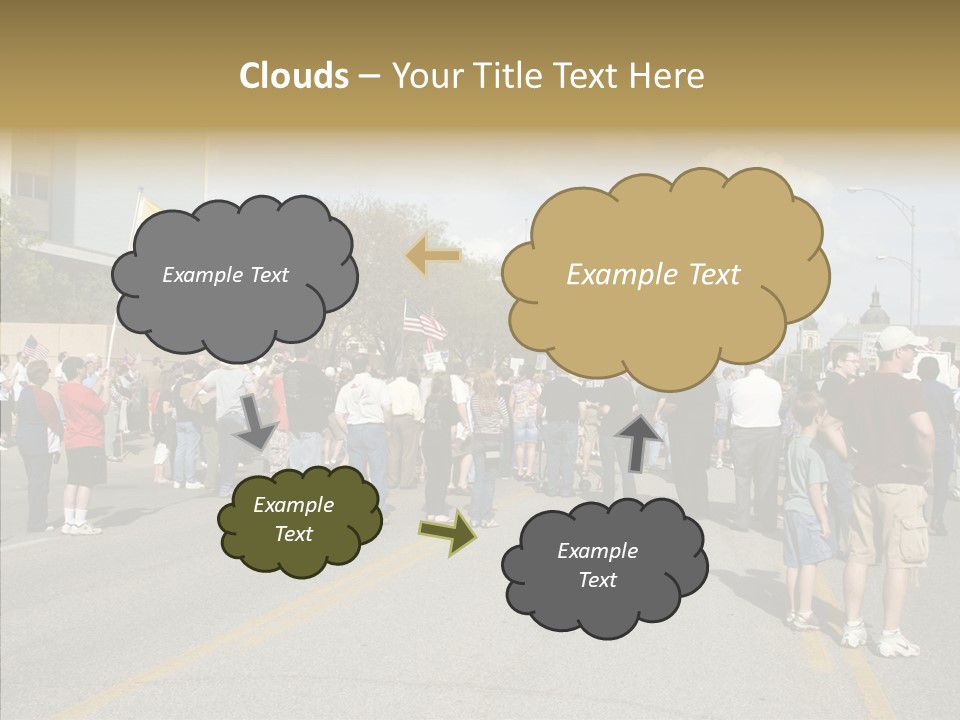 Clouds – Your Title Text Here

Example Text

Example Text

Example Text

Example Text